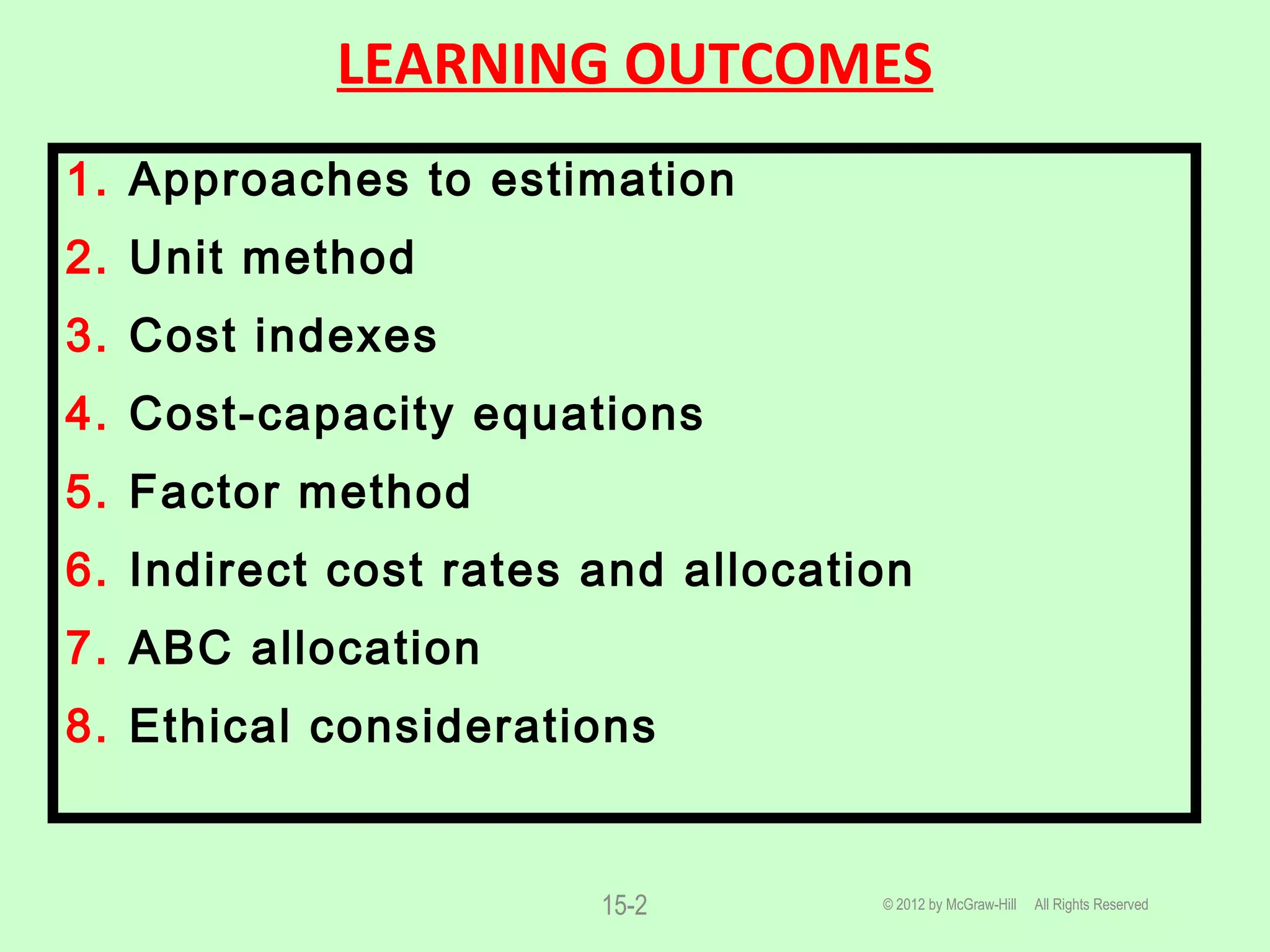 LEARNING OUTCOMES

1. Approaches to estimation
2. Unit method
3. Cost indexes
4. Cost-capacity equations
5. Factor method
6. Indirect cost rates and allocation
7. ABC allocation
8. Ethical considerations

15-2

© 2012 by McGraw-Hill All Rights Reserved